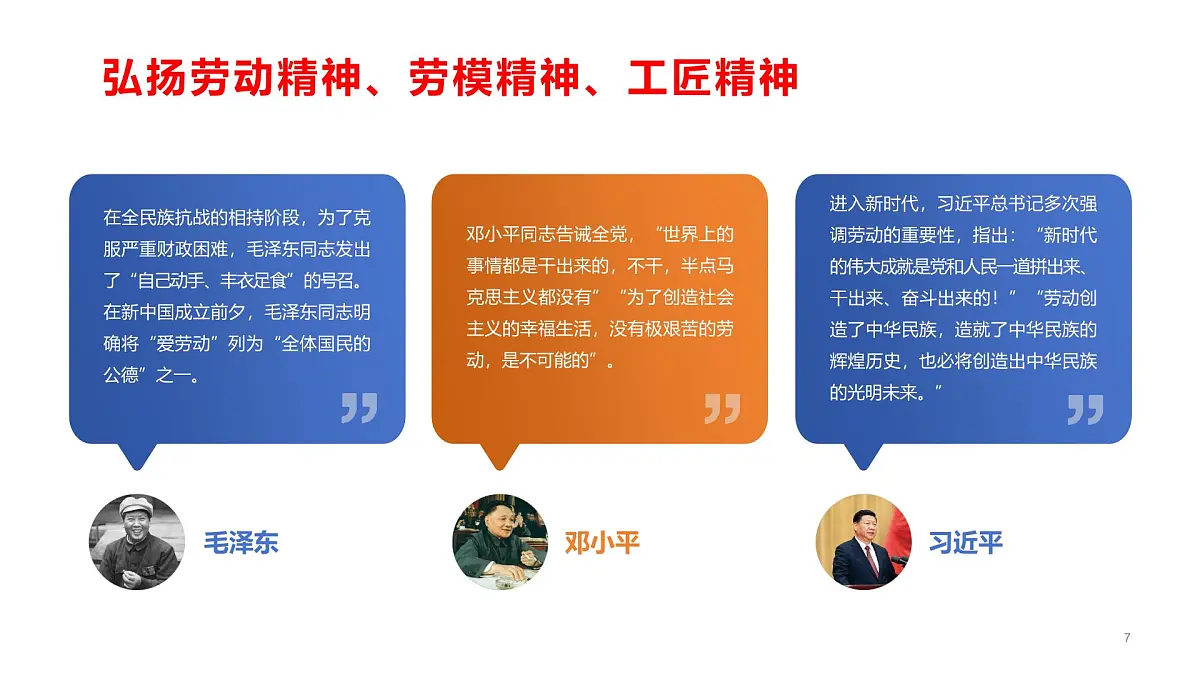 弘扬劳动精神、劳模精神、工匠精神

在全民族抗战的相持阶段，为了克服严重财政困难，毛泽东同志发出了“自己动手、丰衣足食”的号召。在新中国成立前夕，毛泽东同志明确将“爱劳动”列为“全体国民的公德”之一。

毛泽东

邓小平同志告诫全党，“世界上的事情都是干出来的，不干，半点马克思主义都没有”“为了创造社会主义的幸福生活，没有极艰苦的劳动，是不可能的”。

邓小平

进入新时代，习近平总书记多次强调劳动的重要性，指出：“新时代的伟大成就是党和人民一道拼出来、干出来、奋斗出来的！”“劳动创造了中华民族，造就了中华民族的辉煌历史，也必将创造出中华民族的光明未来。”

习近平

7